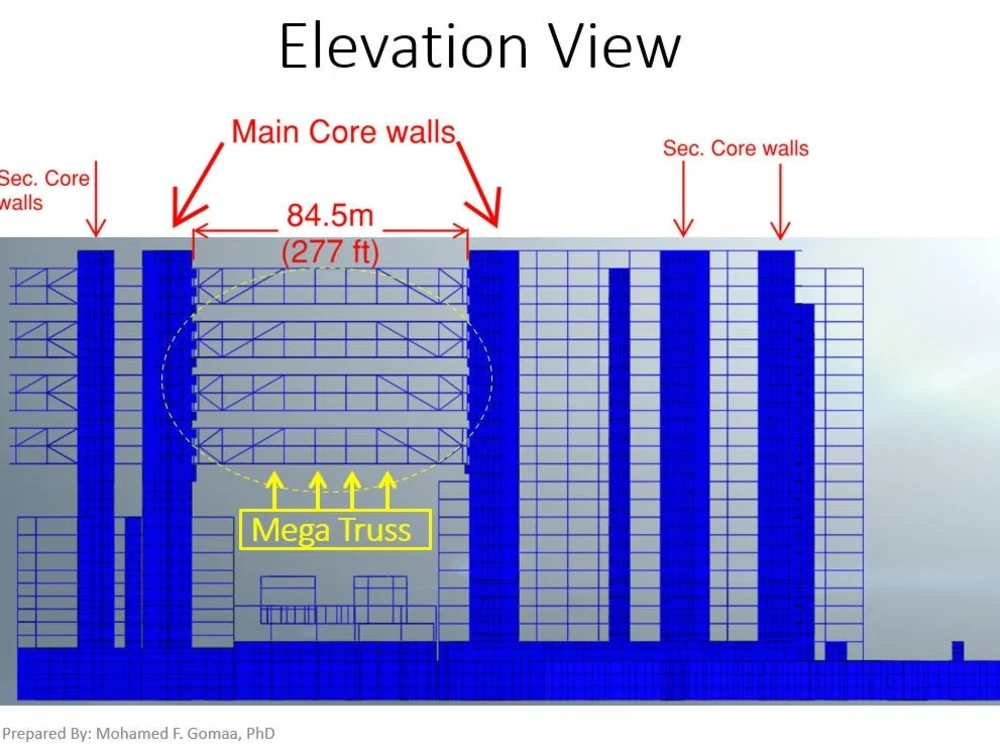 Elevation View

Main Core walls

Sec. Core walls

Sec. Core walls

84.5m
(277 ft)

Mega Truss

Prepared By: Mohamed F. Gomaa, PhD